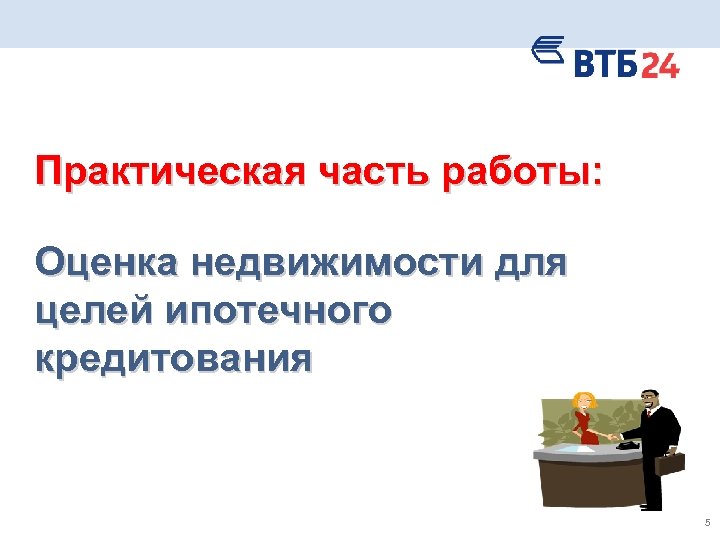 ВТБ24

Практическая часть работы:

Оценка недвижимости для целей ипотечного кредитования

5